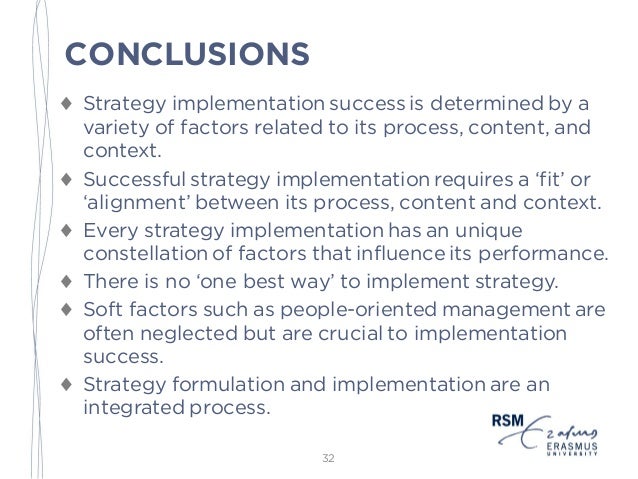 CONCLUSIONS

♦ Strategy implementation success is determined by a variety of factors related to its process, content, and context.

♦ Successful strategy implementation requires a ‘fit’ or ‘alignment’ between its process, content and context.

♦ Every strategy implementation has an unique constellation of factors that influence its performance.

♦ There is no ‘one best way’ to implement strategy.

♦ Soft factors such as people-oriented management are often neglected but are crucial to implementation success.

♦ Strategy formulation and implementation are an integrated process.

RSM Erasmus
ERASMUS
UNIVERSITY

32